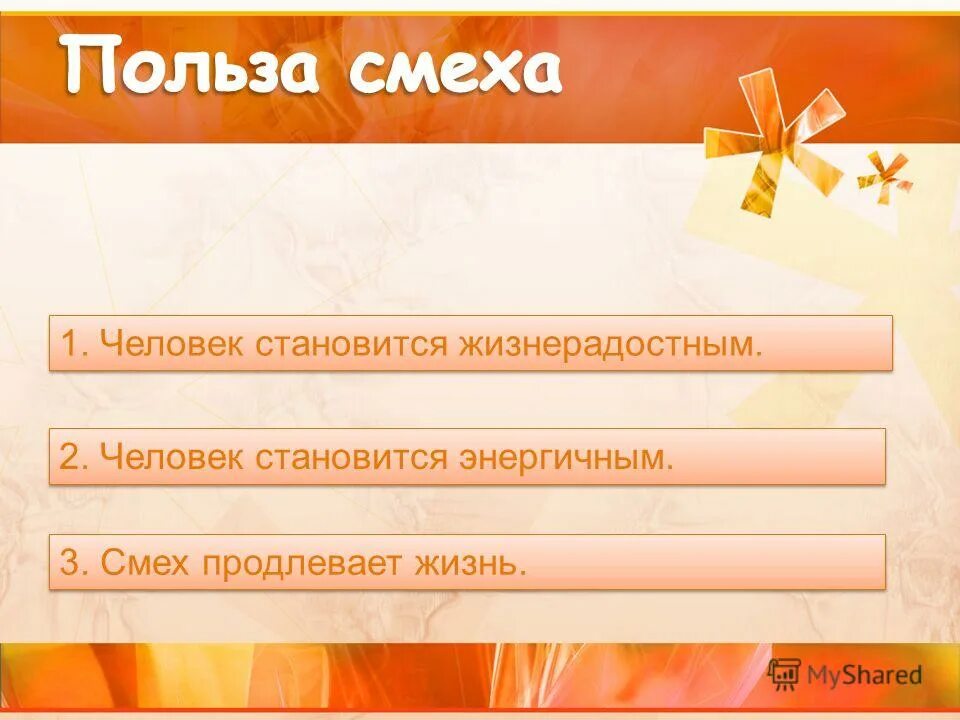 Польза смеха

1. Человек становится жизнерадостным.

2. Человек становится энергичным.

3. Смех продлевает жизнь.

MyShared